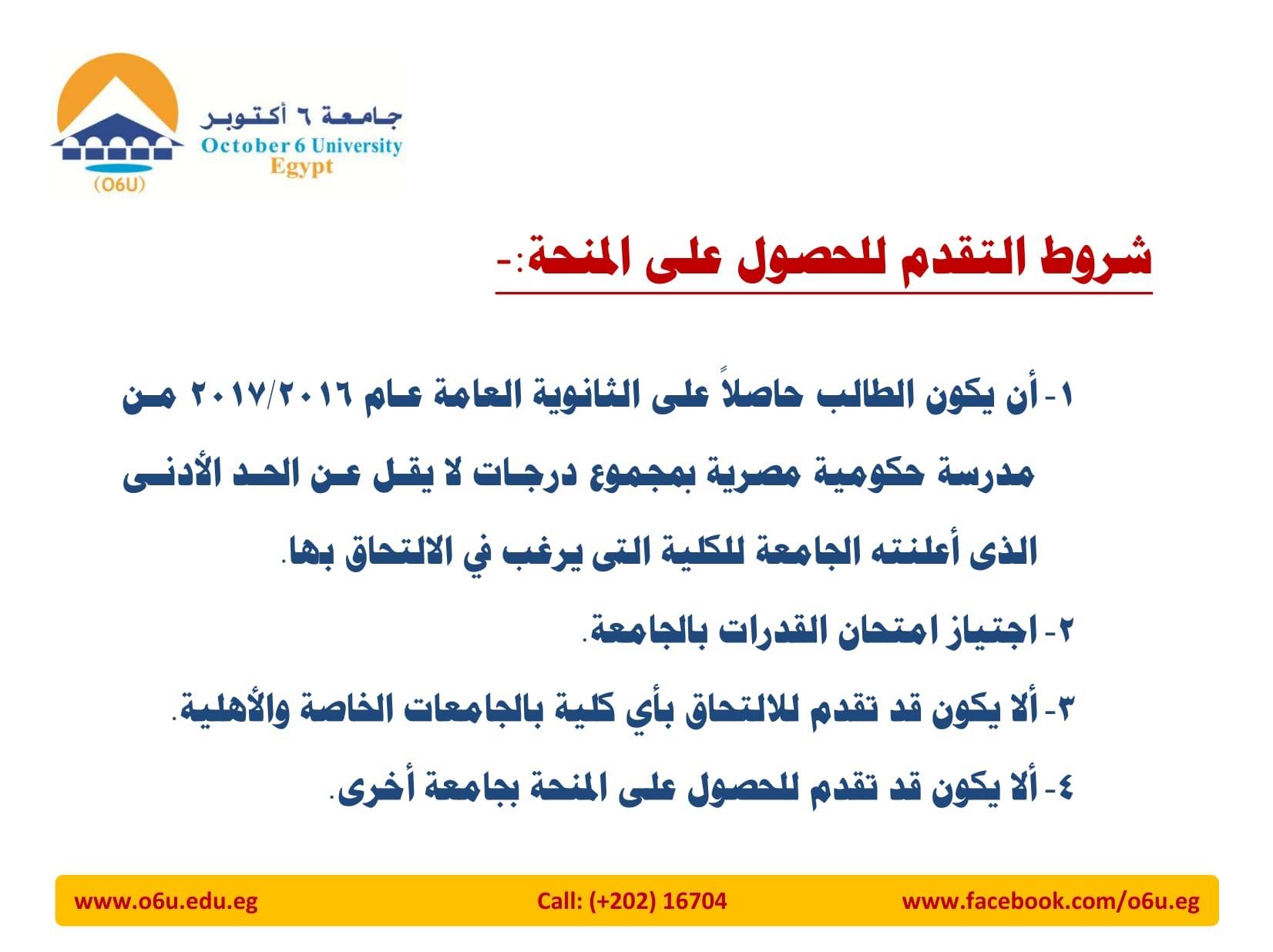 (O6U)
جامعة ٦ أكتوبر
October 6 University
Egypt

شروط التقدم للحصول على المنحة:-

١- أن يكون الطالب حاصلاً على الثانوية العامة عام ٢٠١٧/٢٠١٦ من مدرسة حكومية مصرية بمجموع درجات لا يقل عن الحد الأدنى الذى أعلنته الجامعة للكلية التى يرغب في الالتحاق بها.

٢- اجتياز امتحان القدرات بالجامعة.

٣- ألا يكون قد تقدم للالتحاق بأي كلية بالجامعات الخاصة والأهلية.

٤- ألا يكون قد تقدم للحصول على المنحة بجامعة أخرى.

www.o6u.edu.eg Call: (+202) 16704 www.facebook.com/o6u.eg